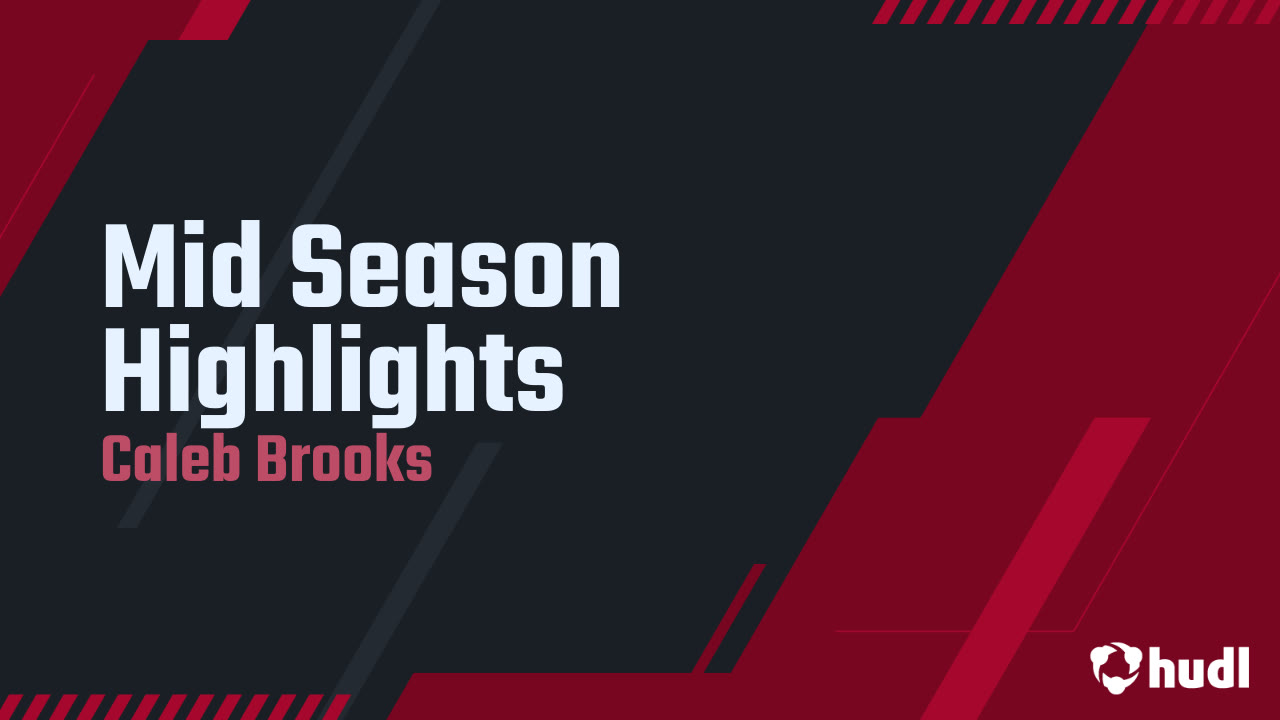 Mid Season Highlights
Caleb Brooks

hudl